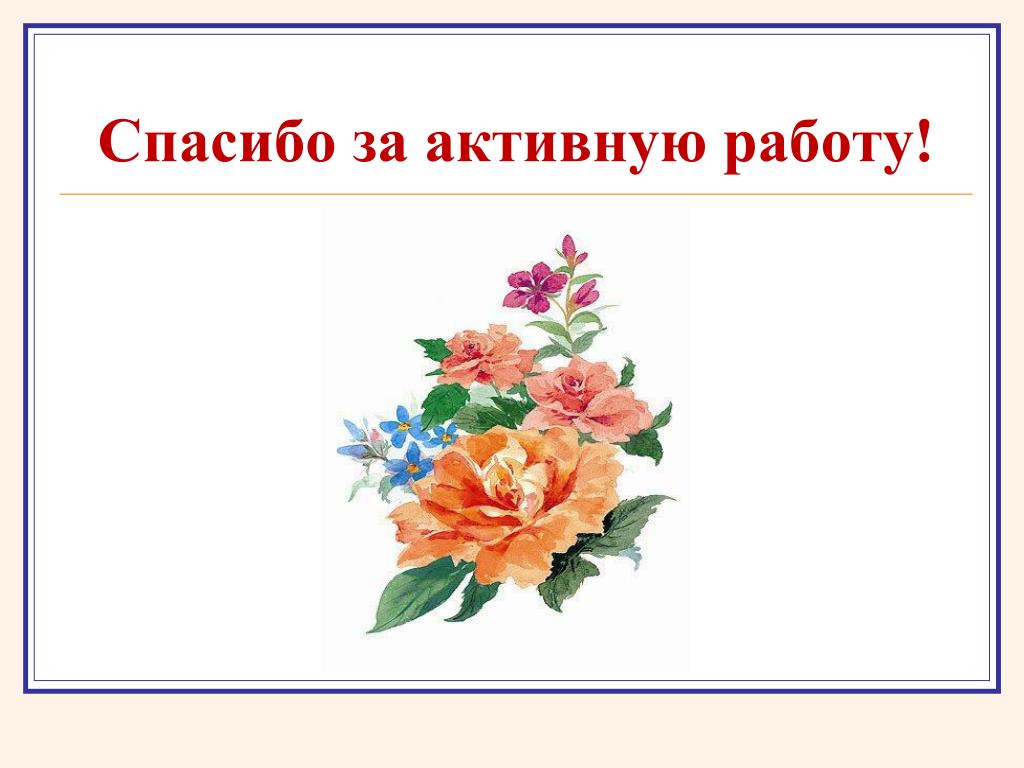 Спасибо за активную работу!